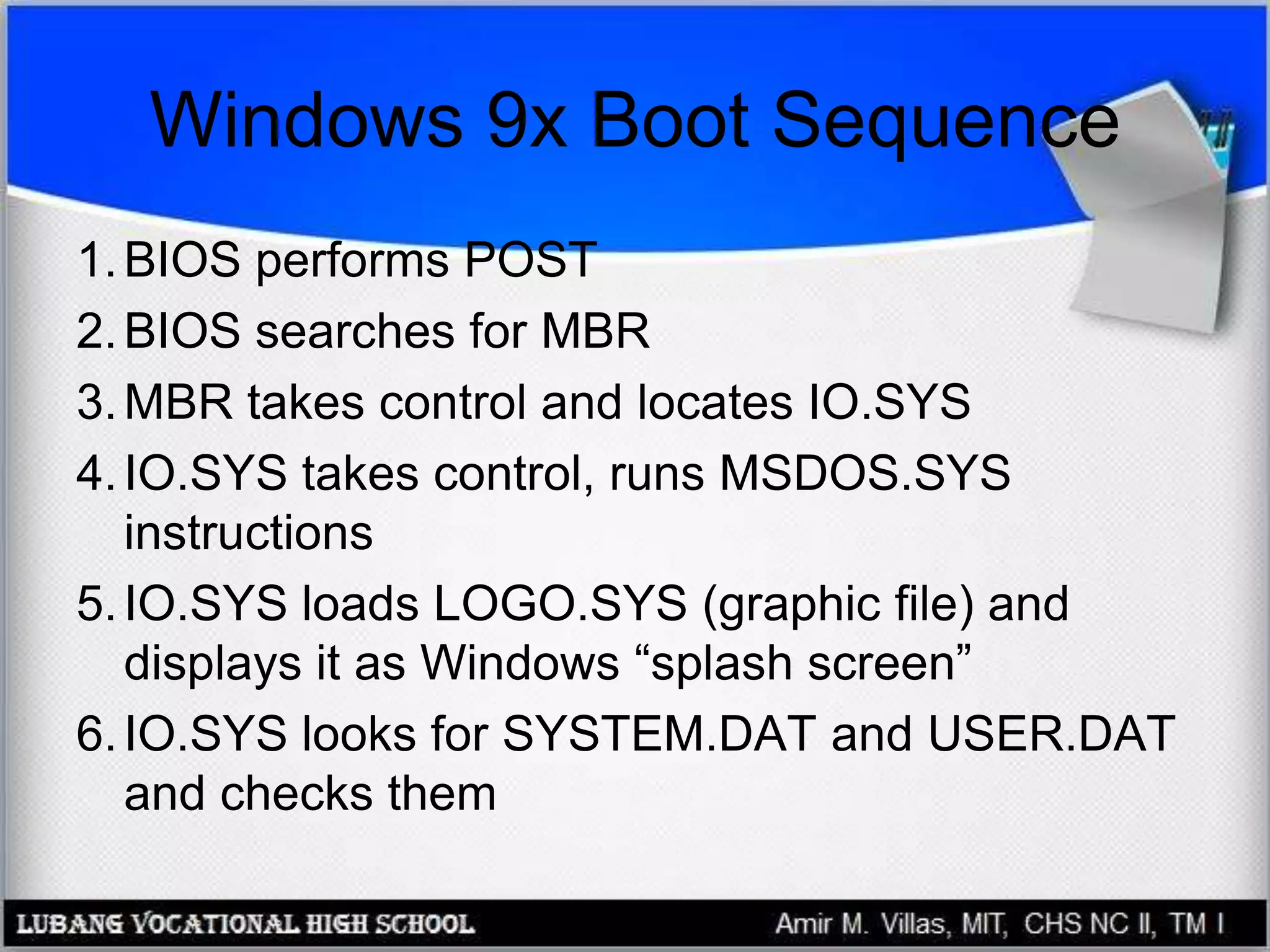 Windows 9x Boot Sequence

1. BIOS performs POST
2. BIOS searches for MBR
3. MBR takes control and locates IO.SYS
4. IO.SYS takes control, runs MSDOS.SYS instructions
5. IO.SYS loads LOGO.SYS (graphic file) and displays it as Windows “splash screen”
6. IO.SYS looks for SYSTEM.DAT and USER.DAT and checks them

LUBANG VOCATIONAL HIGH SCHOOL
Amir M. Villas, MIT, CHS NC II, TM I